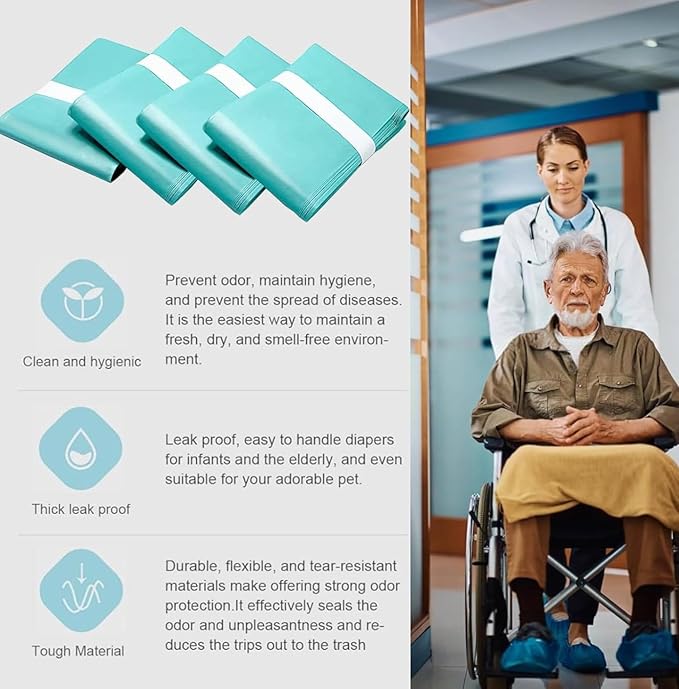 Clean and hygienic

Prevent odor, maintain hygiene, and prevent the spread of diseases. It is the easiest way to maintain a fresh, dry, and smell-free environment.

Thick leak proof

Leak proof, easy to handle diapers for infants and the elderly, and even suitable for your adorable pet.

Tough Material

Durable, flexible, and tear-resistant materials make offering strong odor protection.It effectively seals the odor and unpleasantness and reduces the trips out to the trash